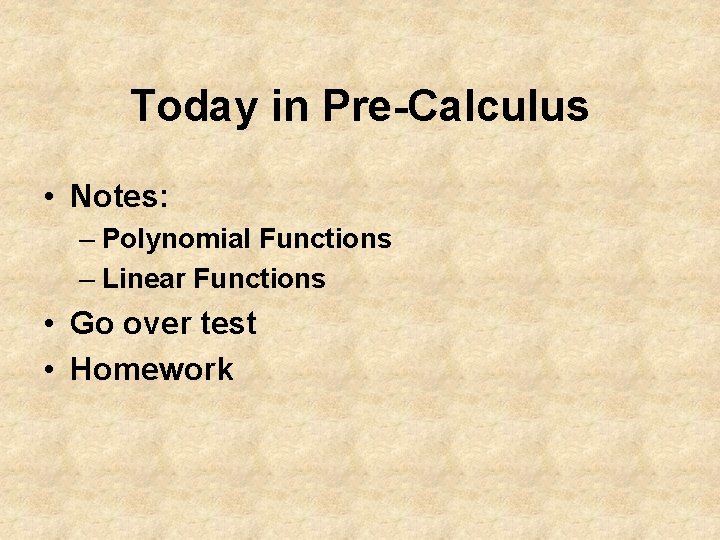 Today in Pre-Calculus

• Notes:
  – Polynomial Functions
  – Linear Functions
• Go over test
• Homework